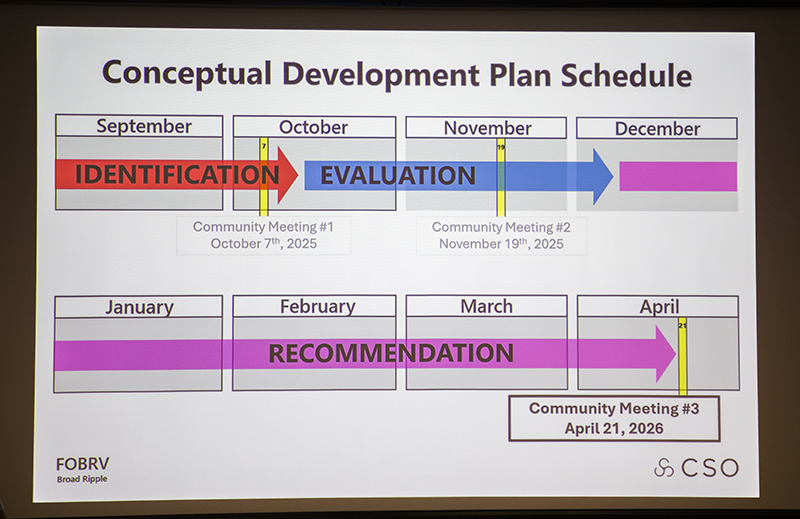 Conceptual Development Plan Schedule

September

October

November

December

7

19

IDENTIFICATION

EVALUATION

Community Meeting #1
October 7$^{th}$, 2025

Community Meeting #2
November 19$^{th}$, 2025

January

February

March

April

21

RECOMMENDATION

Community Meeting #3
April 21, 2026

FOBRV
Broad Ripple

CSO